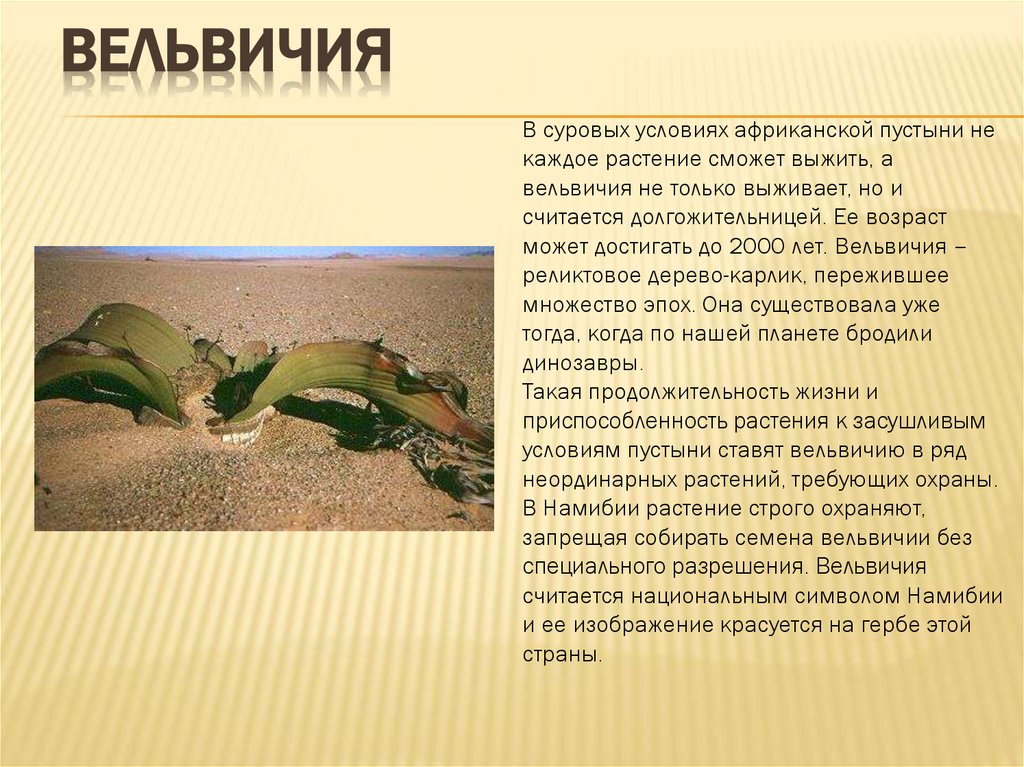 ВЕЛЬВИЧИЯ

В суровых условиях африканской пустыни не каждое растение сможет выжить, а вельвичия не только выживает, но и считается долгожительницей. Ее возраст может достигать до 2000 лет. Вельвичия – реликтовое дерево-карлик, пережившее множество эпох. Она существовала уже тогда, когда по нашей планете бродили динозавры.
Такая продолжительность жизни и приспособленность растения к засушливым условиям пустыни ставят вельвичию в ряд неординарных растений, требующих охраны. В Намибии растение строго охраняют, запрещая собирать семена вельвичии без специального разрешения. Вельвичия считается национальным символом Намибии и ее изображение красуется на гербе этой страны.